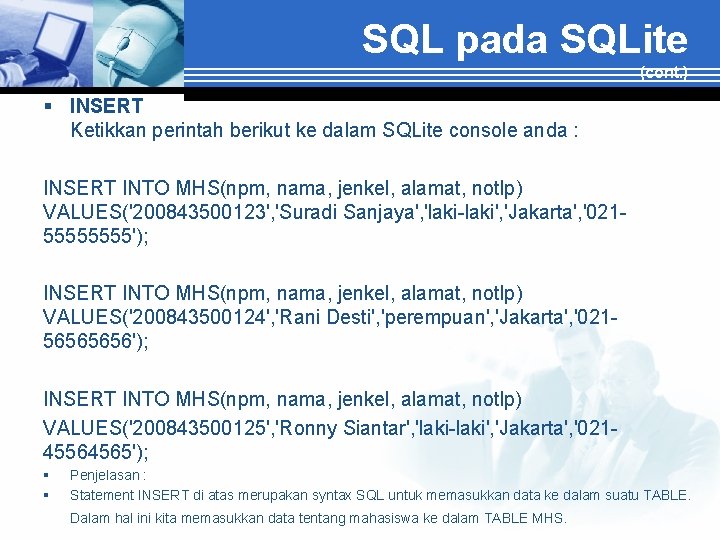 SQL pada SQLite
(cont.)

▪ INSERT
Ketikkan perintah berikut ke dalam SQLite console anda :

INSERT INTO MHS(npm, nama, jenkel, alamat, notlp) VALUES('200843500123','Suradi Sanjaya','laki-laki','Jakarta','021-55555555');

INSERT INTO MHS(npm, nama, jenkel, alamat, notlp) VALUES('200843500124','Rani Desti','perempuan','Jakarta','021-56565656');

INSERT INTO MHS(npm, nama, jenkel, alamat, notlp) VALUES('200843500125','Ronny Siantar','laki-laki','Jakarta','021-45564565');

▪ Penjelasan :
▪ Statement INSERT di atas merupakan syntax SQL untuk memasukkan data ke dalam suatu TABLE. Dalam hal ini kita memasukkan data tentang mahasiswa ke dalam TABLE MHS.